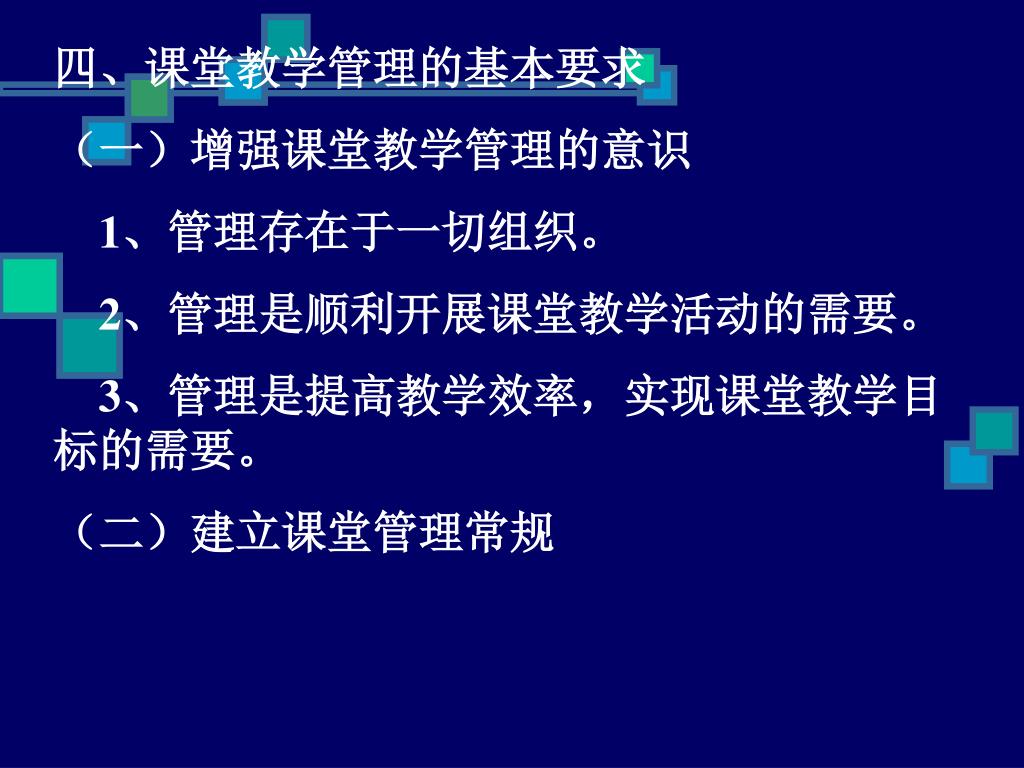 四、课堂教学管理的基本要求

（一）增强课堂教学管理的意识

1、管理存在于一切组织。

2、管理是顺利开展课堂教学活动的需要。

3、管理是提高教学效率，实现课堂教学目标的需要。

（二）建立课堂管理常规